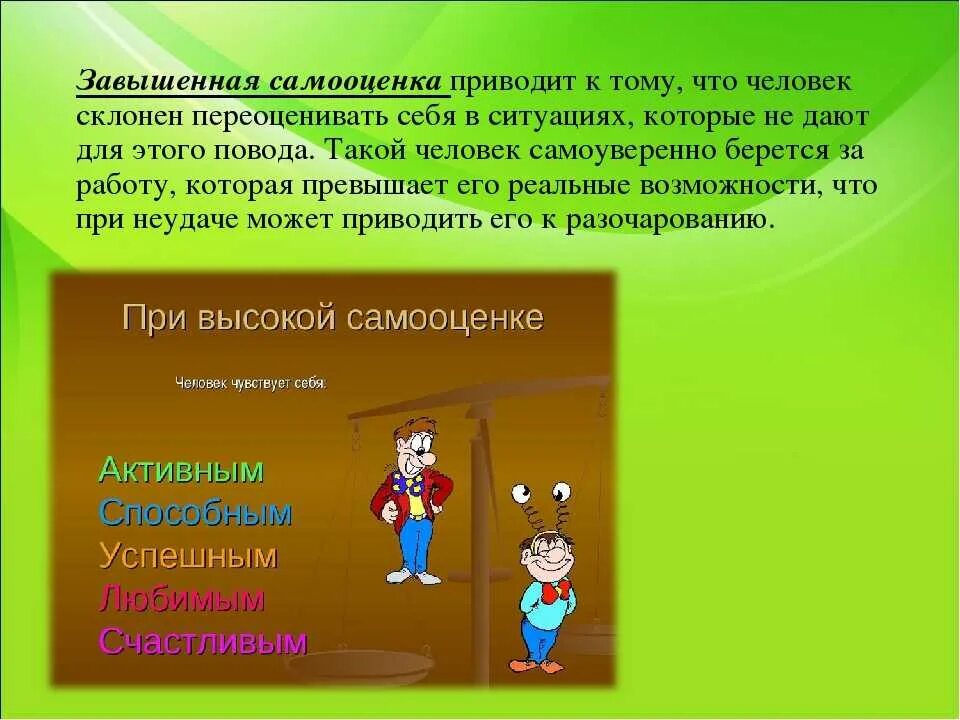 Завышенная самооценка приводит к тому, что человек склонен переоценивать себя в ситуациях, которые не дают для этого повода. Такой человек самоуверенно берется за работу, которая превышает его реальные возможности, что при неудаче может приводить его к разочарованию.

При высокой самооценке

Человек чувствует себя:

Активным
Способным
Успешным
Любимым
Счастливым